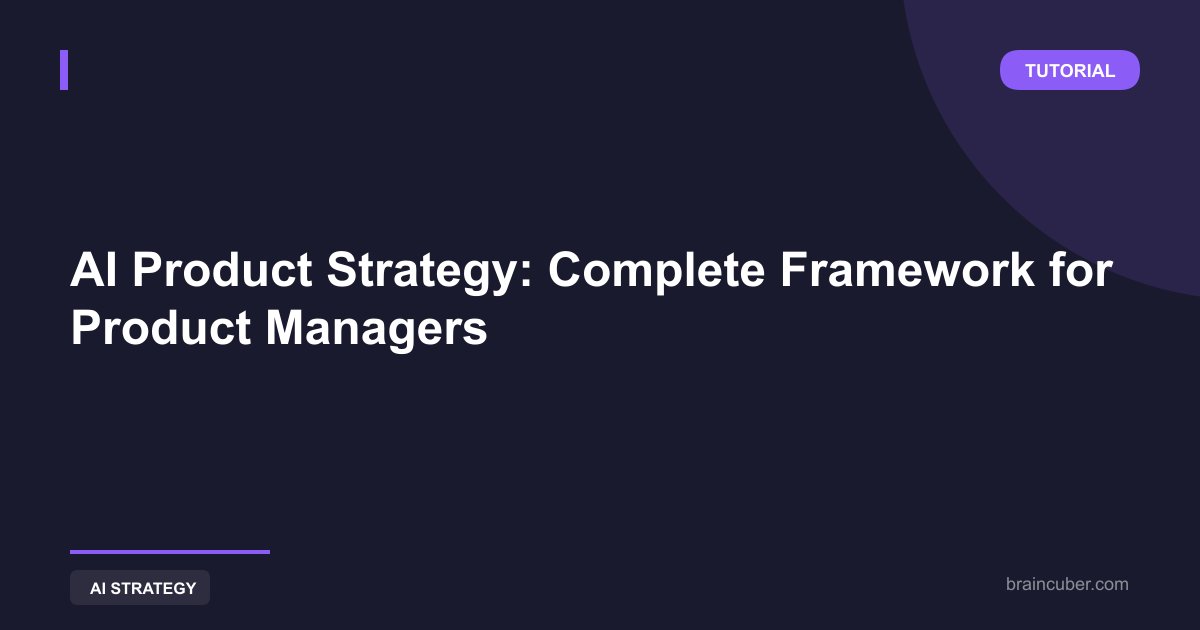 TUTORIAL

AI Product Strategy: Complete Framework for Product Managers

AI STRATEGY

braincuber.com